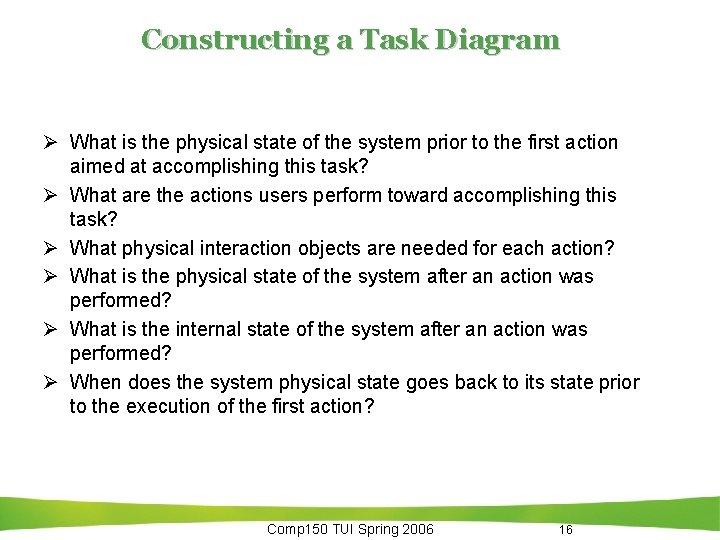 Constructing a Task Diagram

➢ What is the physical state of the system prior to the first action aimed at accomplishing this task?

➢ What are the actions users perform toward accomplishing this task?

➢ What physical interaction objects are needed for each action?

➢ What is the physical state of the system after an action was performed?

➢ What is the internal state of the system after an action was performed?

➢ When does the system physical state goes back to its state prior to the execution of the first action?

Comp150 TUI Spring 2006

16